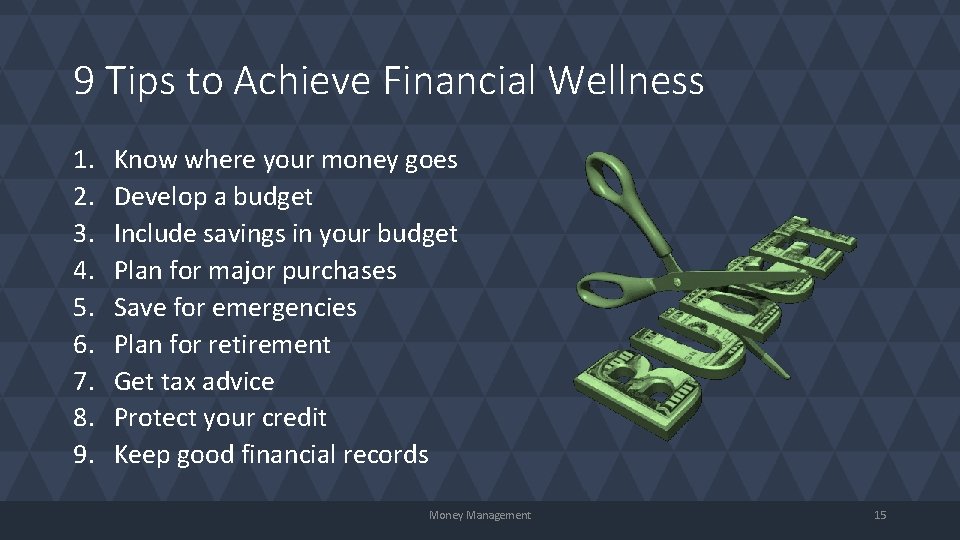 9 Tips to Achieve Financial Wellness

1. Know where your money goes
2. Develop a budget
3. Include savings in your budget
4. Plan for major purchases
5. Save for emergencies
6. Plan for retirement
7. Get tax advice
8. Protect your credit
9. Keep good financial records

BUDGET

Money Management

15